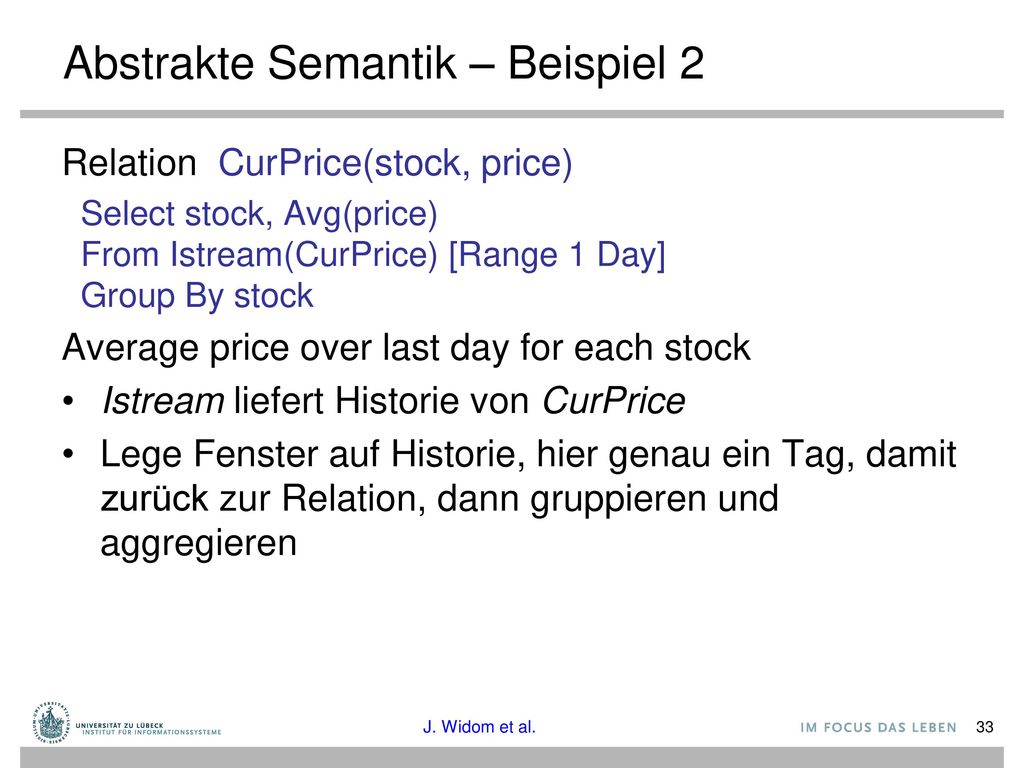 Abstrakte Semantik – Beispiel 2

Relation CurPrice(stock, price)

Select stock, Avg(price)
From Istream(CurPrice) [Range 1 Day]
Group By stock

Average price over last day for each stock

• Istream liefert Historie von CurPrice

• Lege Fenster auf Historie, hier genau ein Tag, damit zurück zur Relation, dann gruppieren und aggregieren

UNIVERSITÄT ZU LÜBECK
INSTITUT FÜR INFORMATIONSSYSTEME

J. Widom et al.

IM FOCUS DAS LEBEN

33